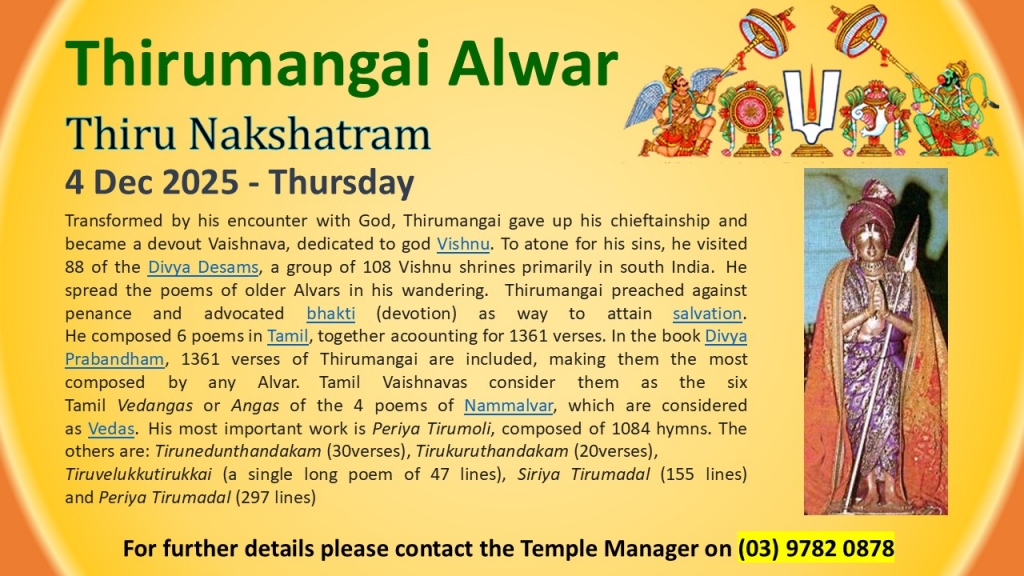 Thirumangai Alwar

Thiru Nakshatram

4 Dec 2025 - Thursday

Transformed by his encounter with God, Thirumangai gave up his chieftainship and became a devout Vaishnava, dedicated to god Vishnu. To atone for his sins, he visited 88 of the Divya Desams, a group of 108 Vishnu shrines primarily in south India. He spread the poems of older Alvars in his wandering. Thirumangai preached against penance and advocated bhakti (devotion) as way to attain salvation. He composed 6 poems in Tamil, together acoounting for 1361 verses. In the book Divya Prabandham, 1361 verses of Thirumangai are included, making them the most composed by any Alvar. Tamil Vaishnavas consider them as the six Tamil Vedangas or Angas of the 4 poems of Nammalvar, which are considered as Vedas. His most important work is Periya Tirumoli, composed of 1084 hymns. The others are: Tirunedunthandakam (30verses), Tirukuruthandakam (20verses), Tiruvelukkutirukkai (a single long poem of 47 lines), Siriya Tirumadal (155 lines) and Periya Tirumadal (297 lines)

For further details please contact the Temple Manager on (03) 9782 0878